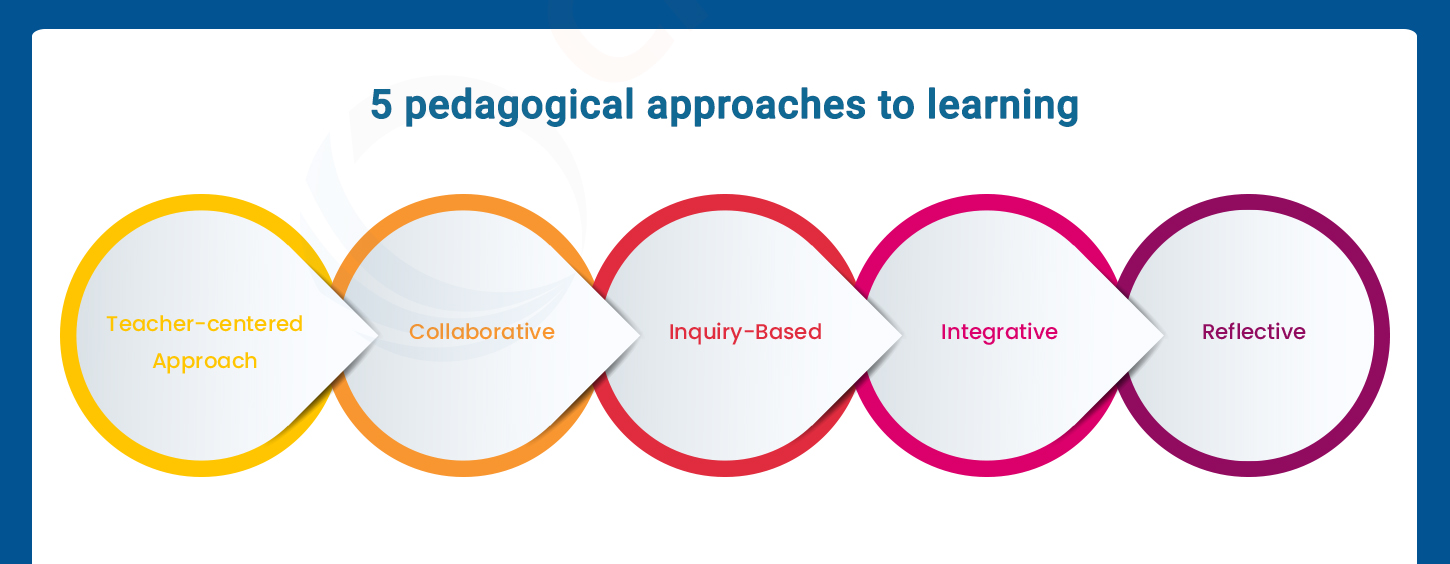 5 pedagogical approaches to learning

Teacher-centered Approach

Collaborative

Inquiry-Based

Integrative

Reflective